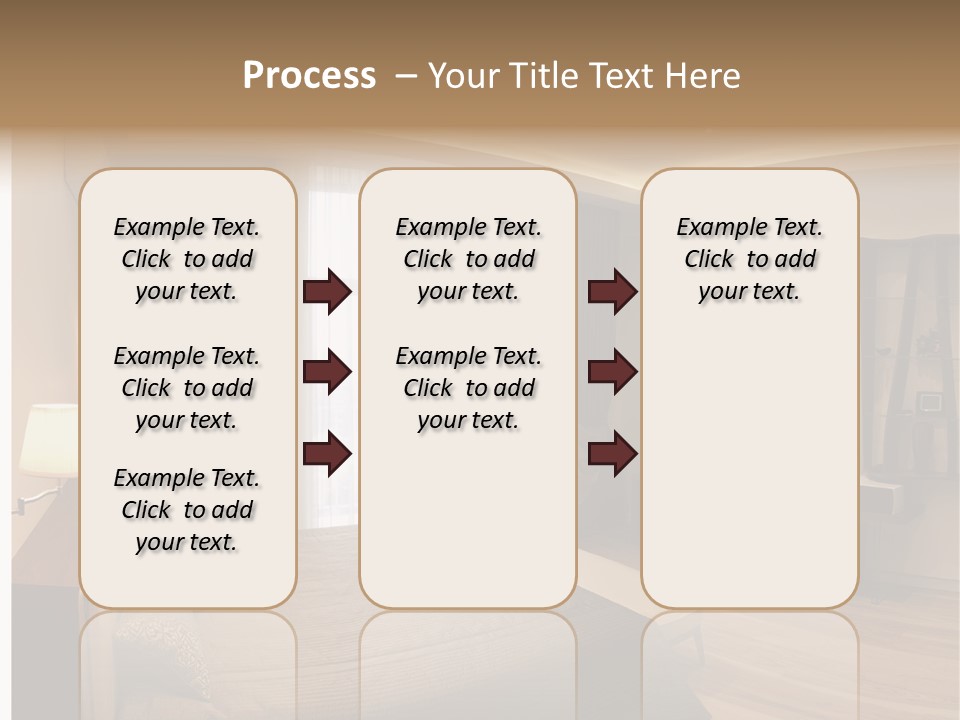 Process – Your Title Text Here

Example Text. Click to add your text.

Example Text. Click to add your text.

Example Text. Click to add your text.

Example Text. Click to add your text.

Example Text. Click to add your text.

Example Text. Click to add your text.